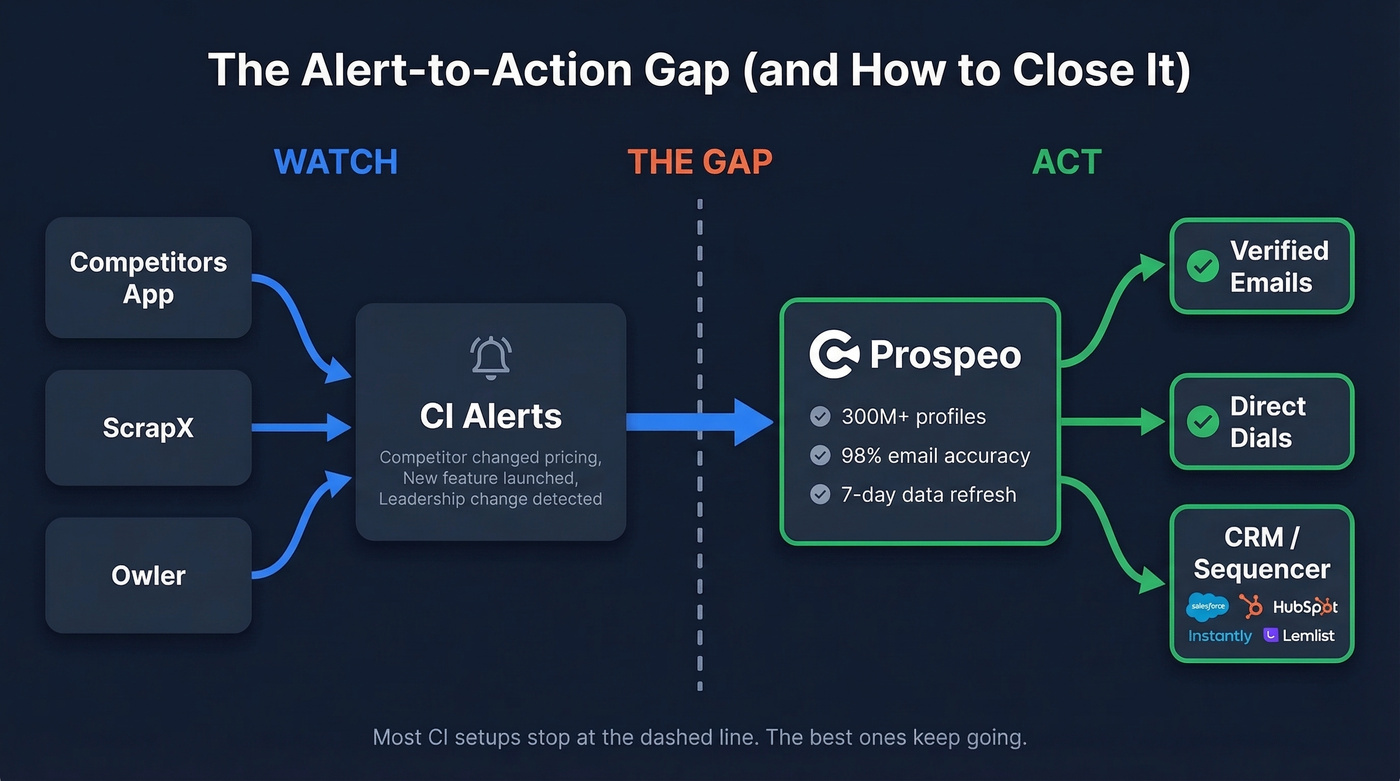 The Alert-to-Action Gap (and How to Close It)

WATCH

THE GAP

ACT

Competitors App

ScrapX

Owler

CI Alerts

Competitor changed pricing, New feature launched, Leadership change detected

Prospeo

300M+ profiles

98% email accuracy

7-day data refresh

Verified Emails

Direct Dials

CRM / Sequencer

salesforce

HubSpot

Instantly

Lemlist

Most CI setups stop at the dashed line. The best ones keep going.